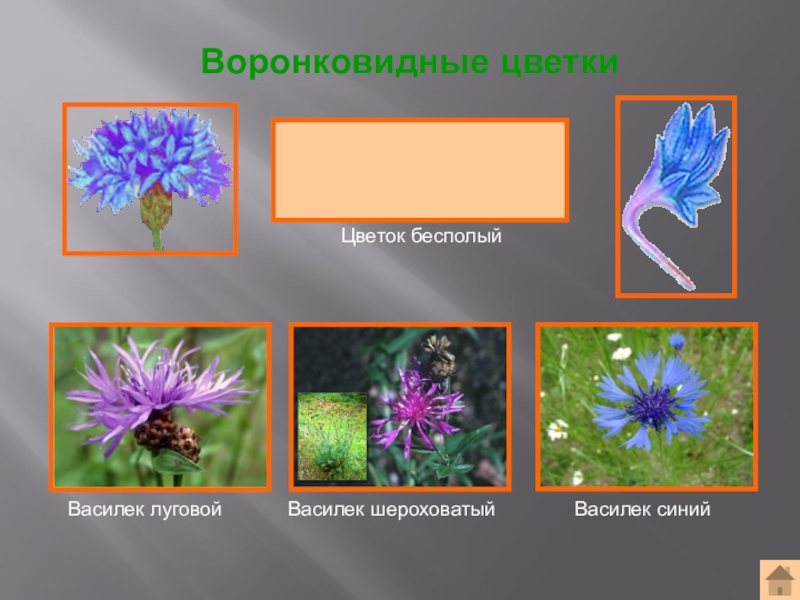 Воронковидные цветки

Цветок бесполый

Василек луговой

Василек шероховатый

Василек синий